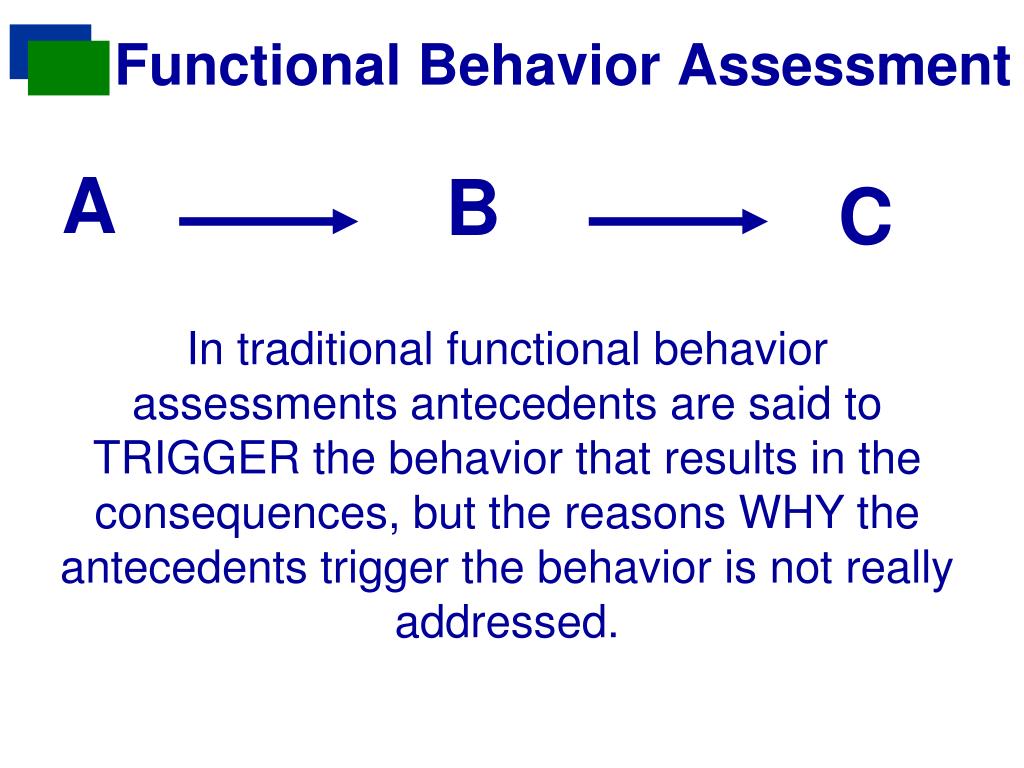 Functional Behavior Assessment

A B C

In traditional functional behavior assessments antecedents are said to TRIGGER the behavior that results in the consequences, but the reasons WHY the antecedents trigger the behavior is not really addressed.